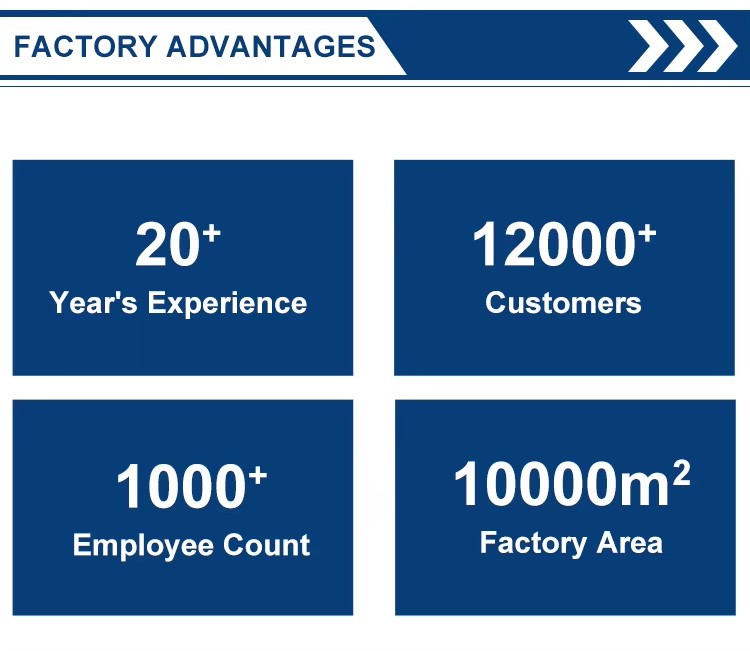 FACTORY ADVANTAGES

$20^+$
Year's Experience

$12000^+$
Customers

$1000^+$
Employee Count

$10000m^2$
Factory Area